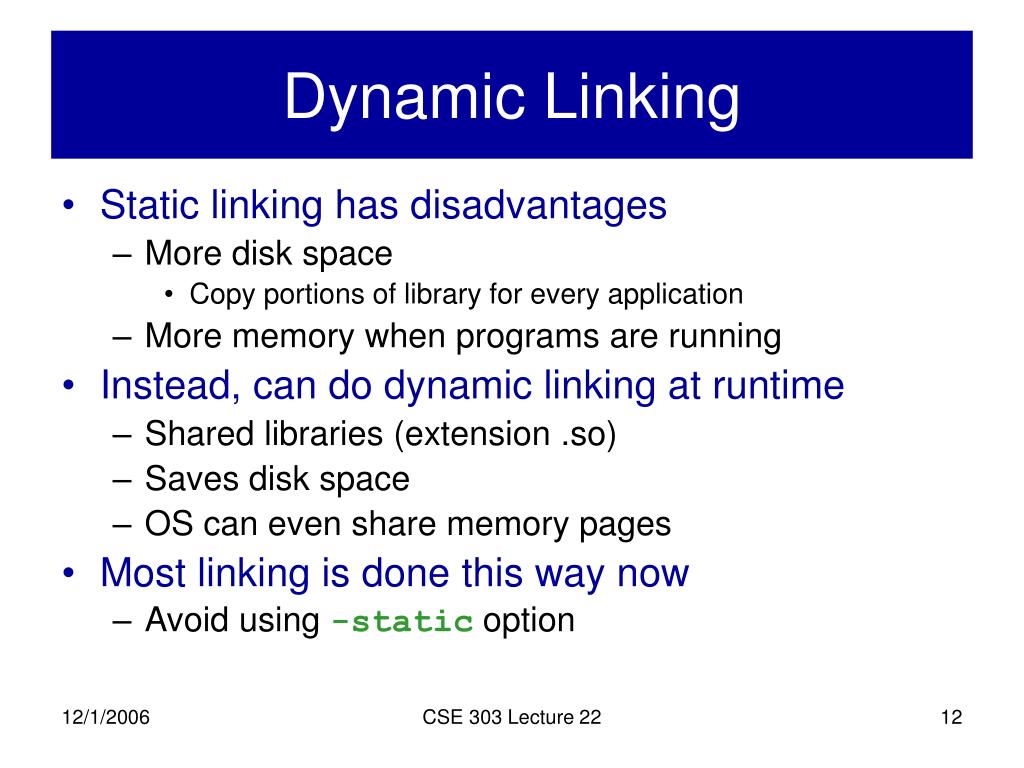 Dynamic Linking

• Static linking has disadvantages
– More disk space
• Copy portions of library for every application
– More memory when programs are running
• Instead, can do dynamic linking at runtime
– Shared libraries (extension .so)
– Saves disk space
– OS can even share memory pages
• Most linking is done this way now
– Avoid using -static option

12/1/2006

CSE 303 Lecture 22

12